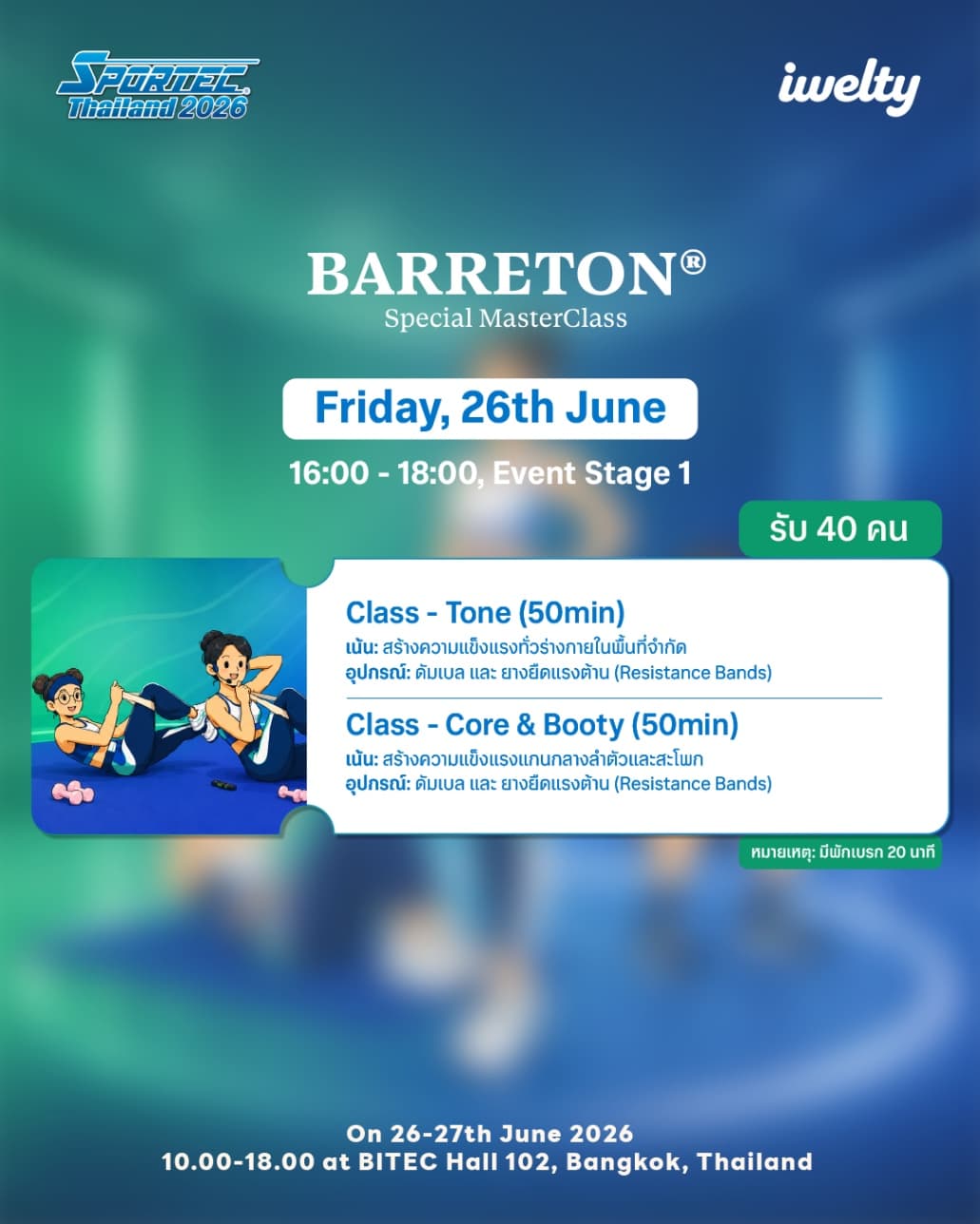 SPORTEC® Thailand 2026

iwelty

BARRETON®
Special MasterClass

Friday, 26th June

16:00 - 18:00, Event Stage 1

รับ 40 คน

Class - Tone (50min)
เน้น: สร้างความแข็งแรงทั่วร่างกายในพื้นที่จำกัด
อุปกรณ์: ดัมเบล และ ยางยืดแรงต้าน (Resistance Bands)

Class - Core & Booty (50min)
เน้น: สร้างความแข็งแรงแกนกลางลำตัวและสะโพก
อุปกรณ์: ดัมเบล และ ยางยืดแรงต้าน (Resistance Bands)

หมายเหตุ: มีพักเบรก 20 นาที

On 26-27th June 2026
10.00-18.00 at BITEC Hall 102, Bangkok, Thailand